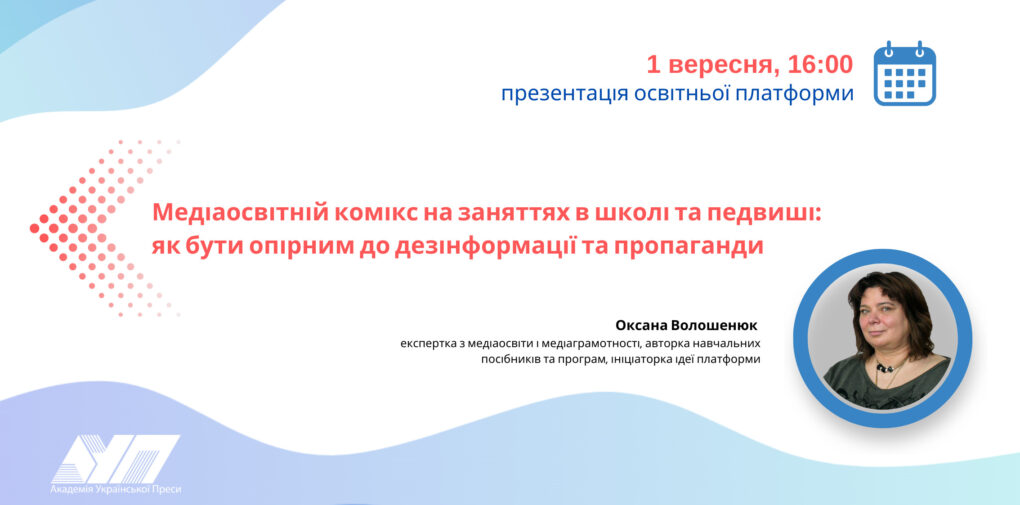 1 вересня, 16:00
презентація освітньої платформи

Медіаосвітній комікс на заняттях в школі та педвиші: як бути опірним до дезінформації та пропаганди

Оксана Волошенюк
експертка з медіаосвіти і медіаграмотності, авторка навчальних посібників та програм, ініціаторка ідеї платформи

АУП
Академія Української Преси